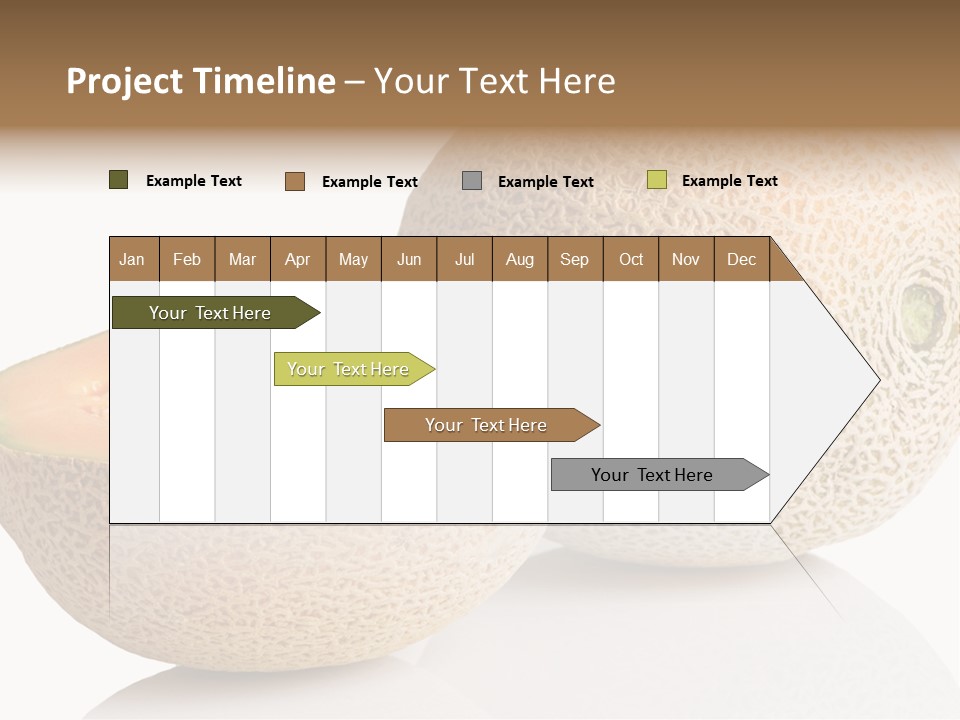 Project Timeline – Your Text Here

Example Text
Example Text
Example Text
Example Text

| Jan | Feb | Mar | Apr | May | Jun | Jul | Aug | Sep | Oct | Nov | Dec |
|---|---|---|---|---|---|---|---|---|---|---|---|

Your Text Here
Your Text Here
Your Text Here
Your Text Here